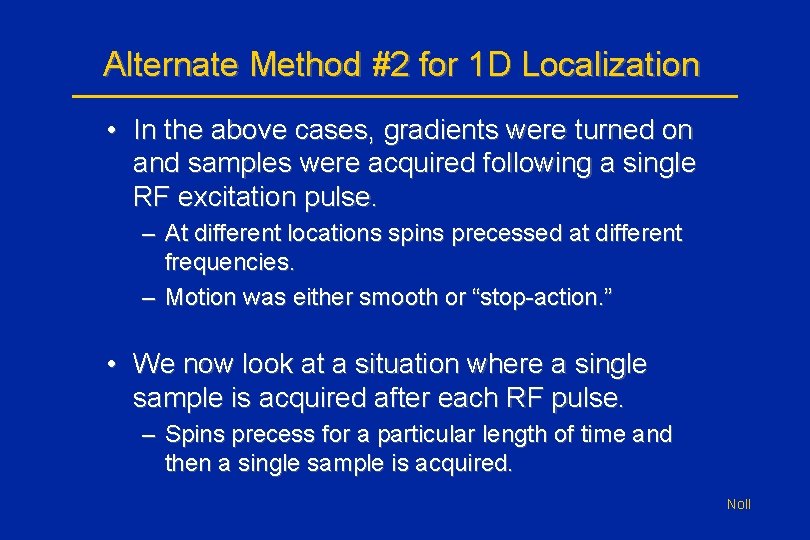 Alternate Method #2 for 1D Localization

• In the above cases, gradients were turned on and samples were acquired following a single RF excitation pulse.

– At different locations spins precessed at different frequencies.

– Motion was either smooth or “stop-action.”

• We now look at a situation where a single sample is acquired after each RF pulse.

– Spins precess for a particular length of time and then a single sample is acquired.

Noll